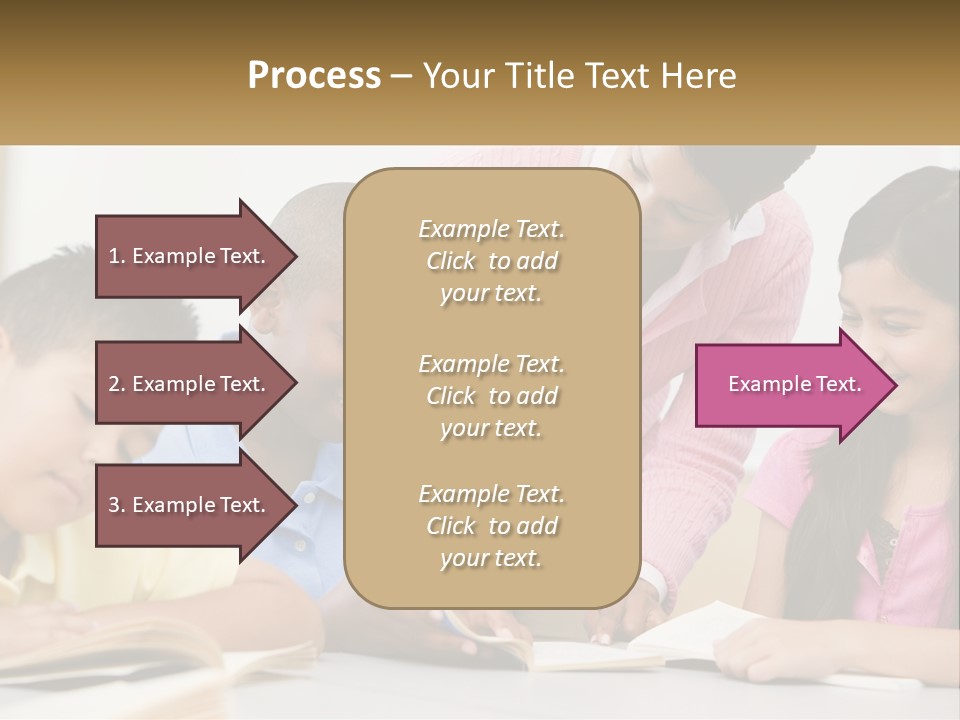 Process – Your Title Text Here

1. Example Text.

2. Example Text.

3. Example Text.

Example Text. Click to add your text.

Example Text. Click to add your text.

Example Text. Click to add your text.

Example Text.